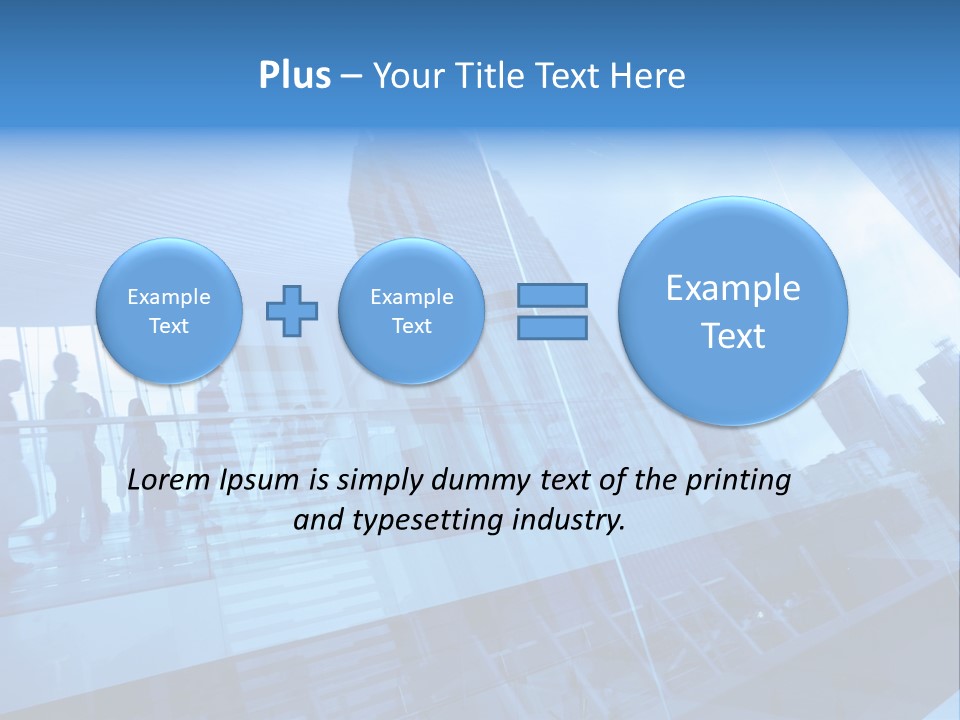 Plus – Your Title Text Here

Example Text

Example Text

Example Text

Lorem Ipsum is simply dummy text of the printing and typesetting industry.